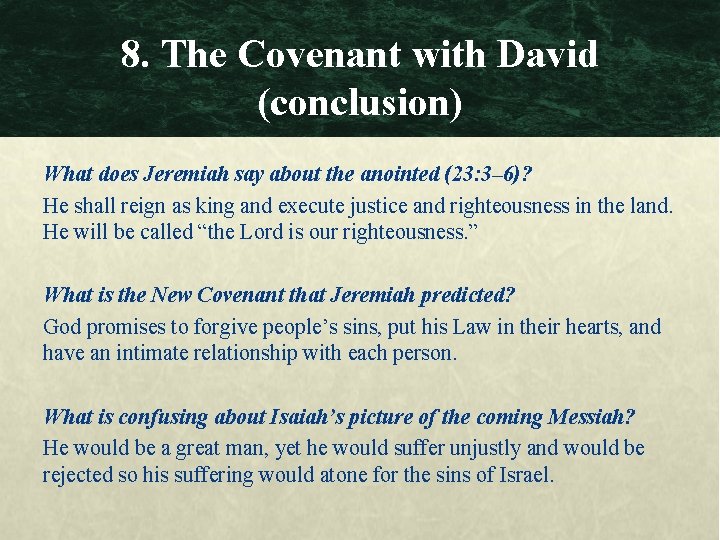 8. The Covenant with David (conclusion)

What does Jeremiah say about the anointed (23:3–6)?

He shall reign as king and execute justice and righteousness in the land. He will be called “the Lord is our righteousness.”

What is the New Covenant that Jeremiah predicted?

God promises to forgive people’s sins, put his Law in their hearts, and have an intimate relationship with each person.

What is confusing about Isaiah’s picture of the coming Messiah?

He would be a great man, yet he would suffer unjustly and would be rejected so his suffering would atone for the sins of Israel.